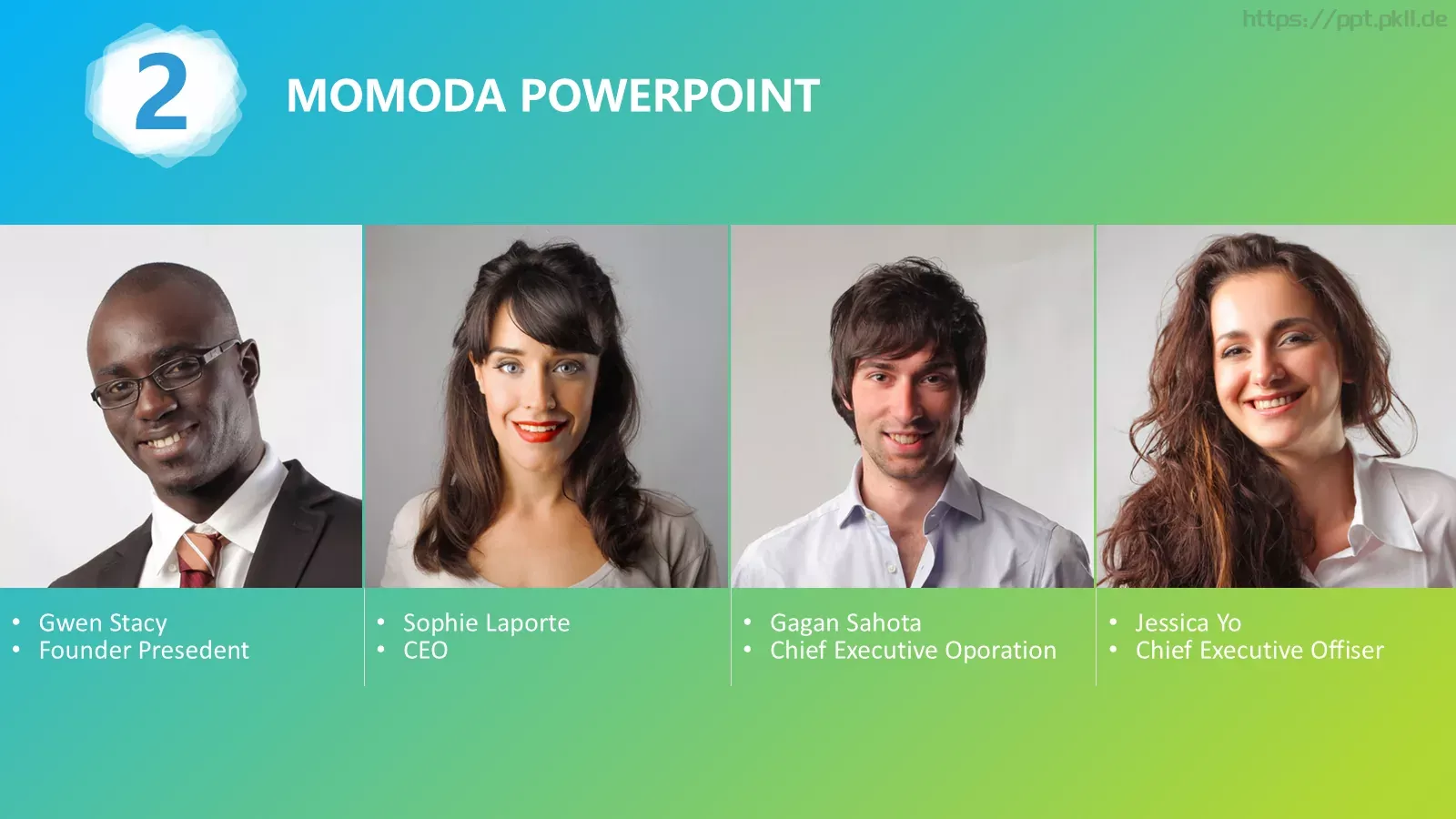 https://ppt.pkll.de

2

MOMODA POWERPOINT

• Gwen Stacy
• Founder Presedent

• Sophie Laporte
• CEO

• Gagan Sahota
• Chief Executive Oporation

• Jessica Yo
• Chief Executive Offiser